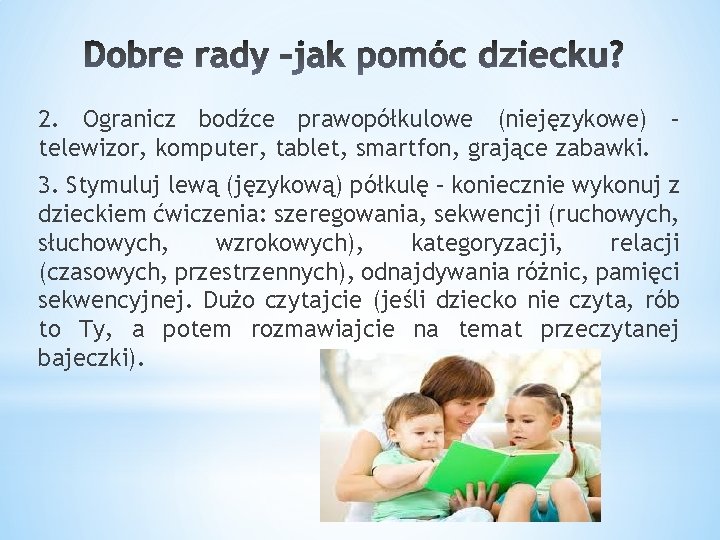 Dobre rady –jak pomóc dziecku?

2. Ogranicz bodźce prawopółkulowe (niejęzykowe) – telewizor, komputer, tablet, smartfon, grające zabawki.

3. Stymuluj lewą (językową) półkulę – koniecznie wykonuj z dzieckiem ćwiczenia: szeregowania, sekwencji (ruchowych, słuchowych, wzrokowych), kategoryzacji, relacji (czasowych, przestrzennych), odnajdywania różnic, pamięci sekwencyjnej. Dużo czytajcie (jeśli dziecko nie czyta, rób to Ty, a potem rozmawiajcie na temat przeczytanej bajeczki).